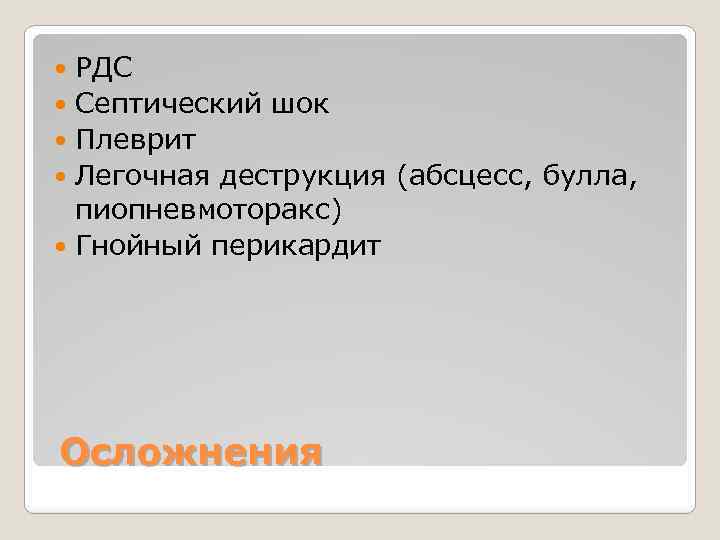 - РДС
- Септический шок
- Плеврит
- Легочная деструкция (абсцесс, булла, пиопневмоторакс)
- Гнойный перикардит

Осложнения